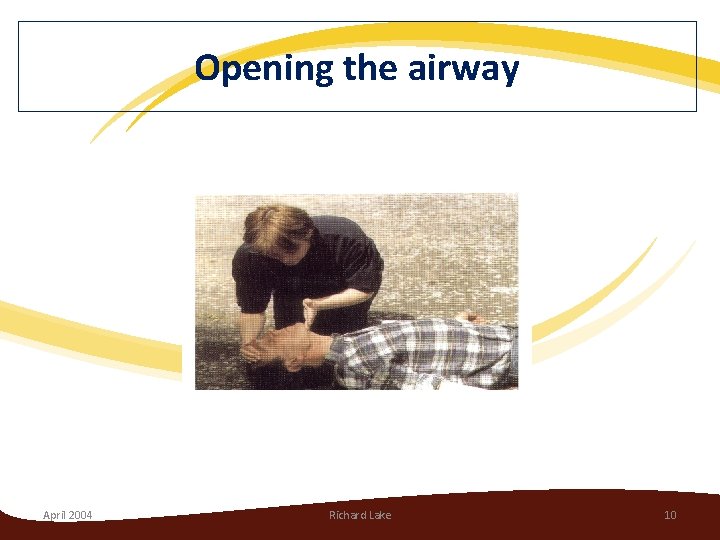 Opening the airway

April 2004

Richard Lake

10